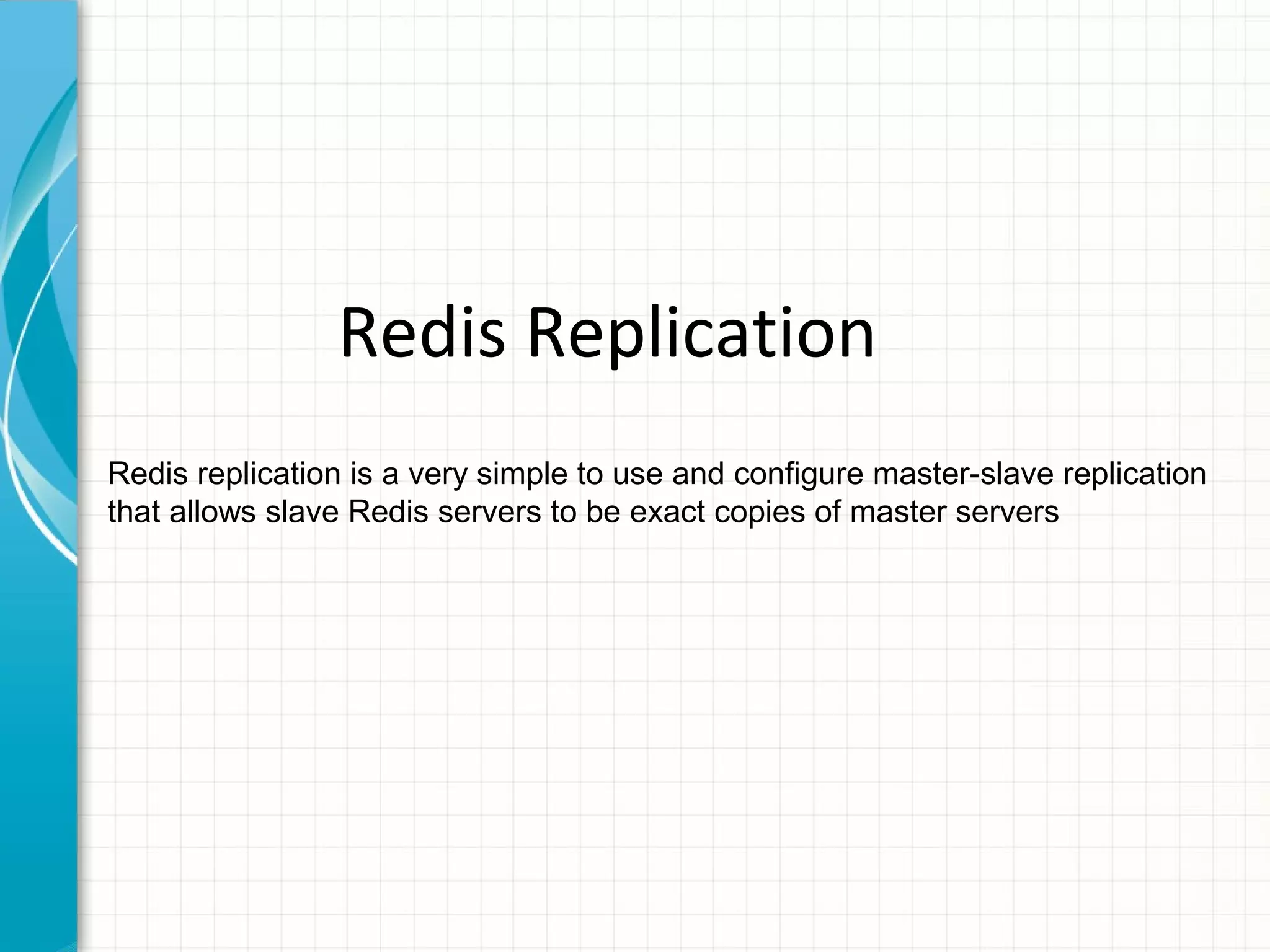 Redis Replication

Redis replication is a very simple to use and configure master-slave replication that allows slave Redis servers to be exact copies of master servers